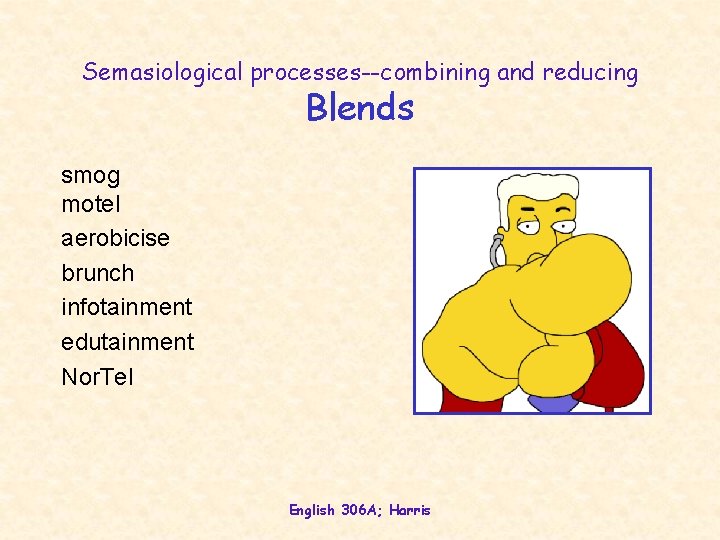 Semasiological processes--combining and reducing
Blends

smog
motel
aerobicise
brunch
infotainment
edutainment
NorTel

English 306A; Harris